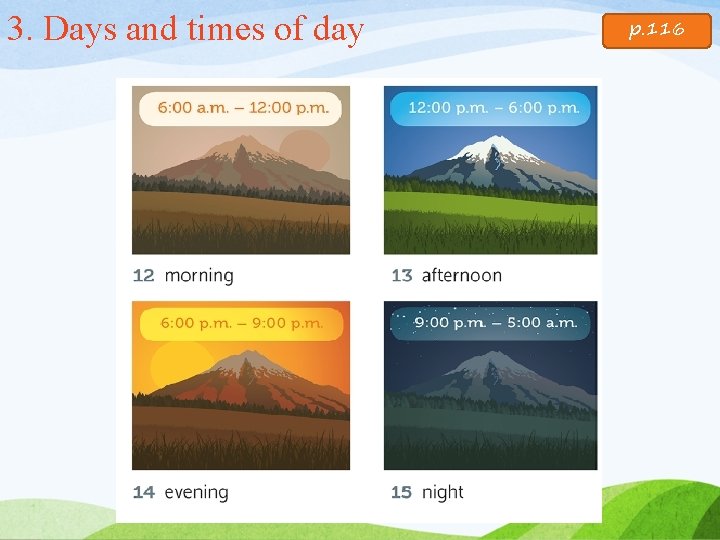 3. Days and times of day

p.116

6:00 a.m. – 12:00 p.m.

12 morning

12:00 p.m. – 6:00 p.m.

13 afternoon

6:00 p.m. – 9:00 p.m.

14 evening

9:00 p.m. – 5:00 a.m.

15 night